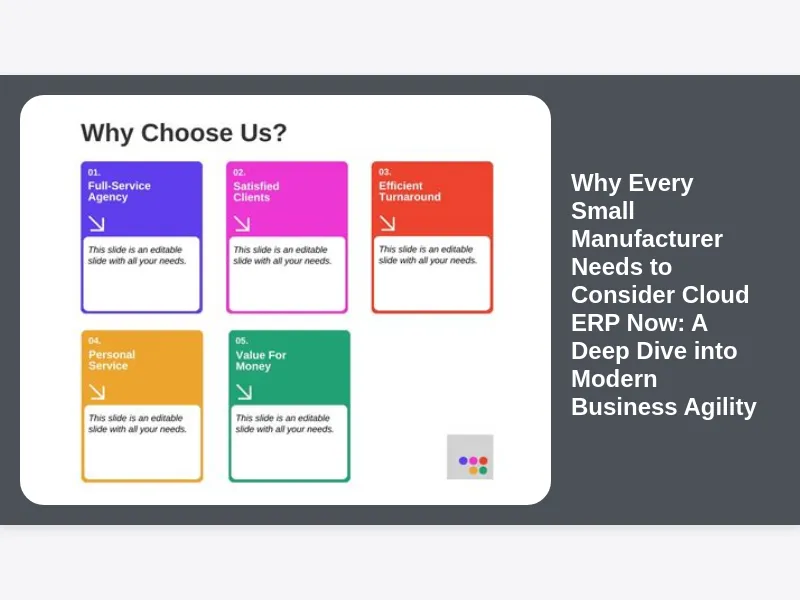 Why Choose Us?

01.
Full-Service Agency

This slide is an editable slide with all your needs.

02.
Satisfied Clients

This slide is an editable slide with all your needs.

03.
Efficient Turnaround

This slide is an editable slide with all your needs.

04.
Personal Service

This slide is an editable slide with all your needs.

05.
Value For Money

This slide is an editable slide with all your needs.

Why Every Small Manufacturer Needs to Consider Cloud ERP Now: A Deep Dive into Modern Business Agility